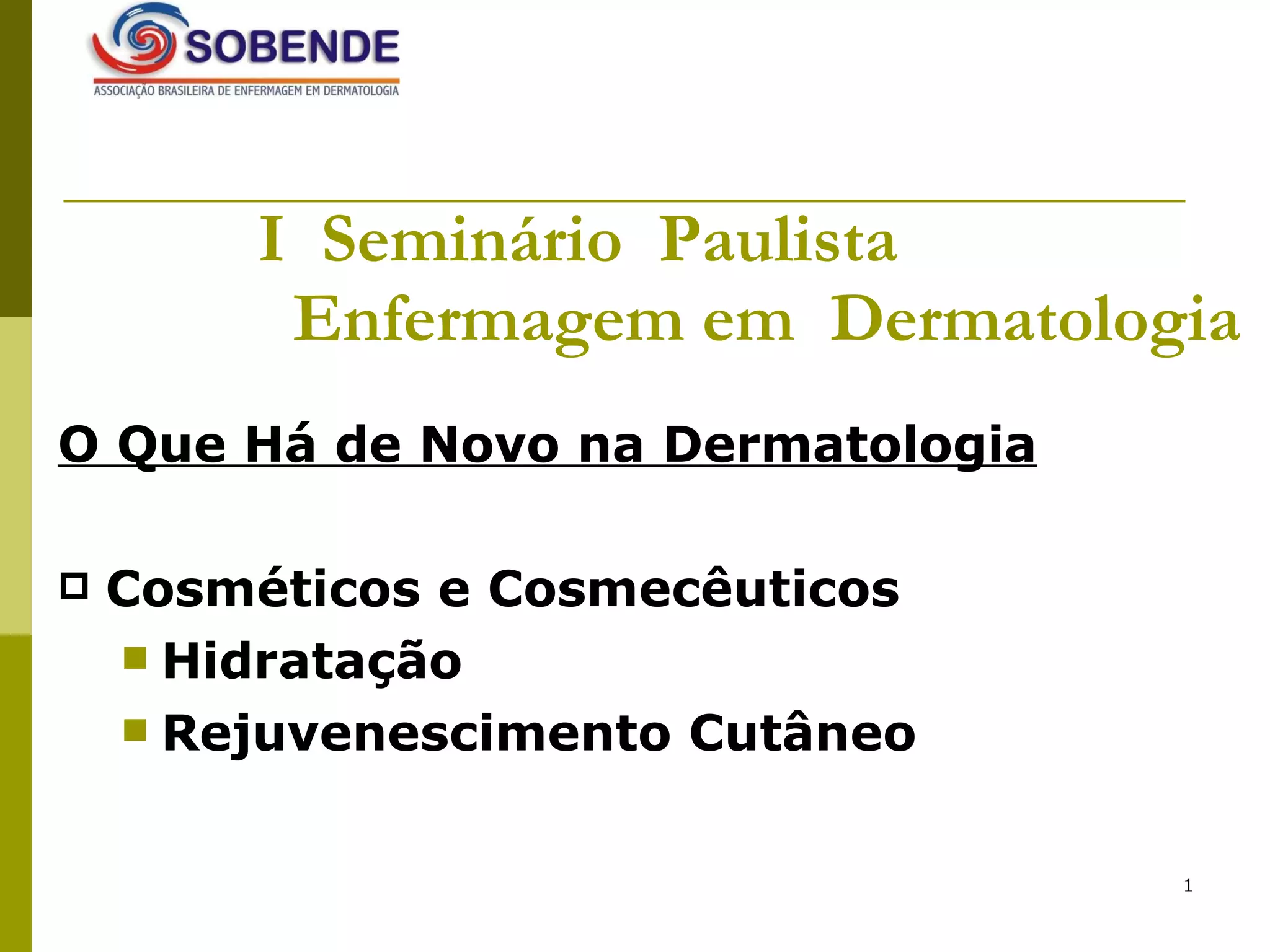 SOBENDE
ASSOCIAÇÃO BRASILEIRA DE ENFERMAGEM EM DERMATOLOGIA

I Seminário Paulista
Enfermagem em Dermatologia

O Que Há de Novo na Dermatologia

Cosméticos e Cosmecêuticos
Hidratação
Rejuvenescimento Cutâneo

1